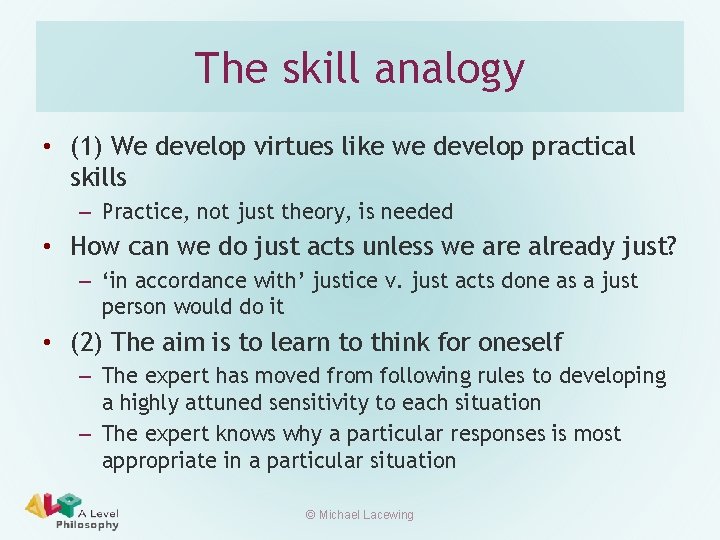 The skill analogy

• (1) We develop virtues like we develop practical skills
  – Practice, not just theory, is needed
• How can we do just acts unless we are already just?
  – ‘in accordance with’ justice v. just acts done as a just person would do it
• (2) The aim is to learn to think for oneself
  – The expert has moved from following rules to developing a highly attuned sensitivity to each situation
  – The expert knows why a particular responses is most appropriate in a particular situation

ALP A Level Philosophy

© Michael Lacewing